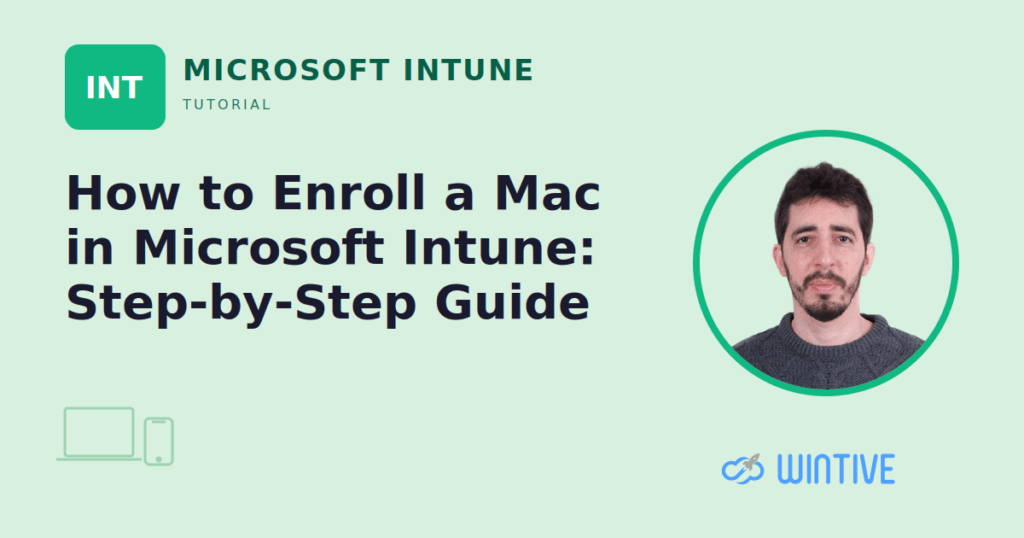 INT

MICROSOFT INTUNE

TUTORIAL

How to Enroll a Mac in Microsoft Intune: Step-by-Step Guide

WINTIVE